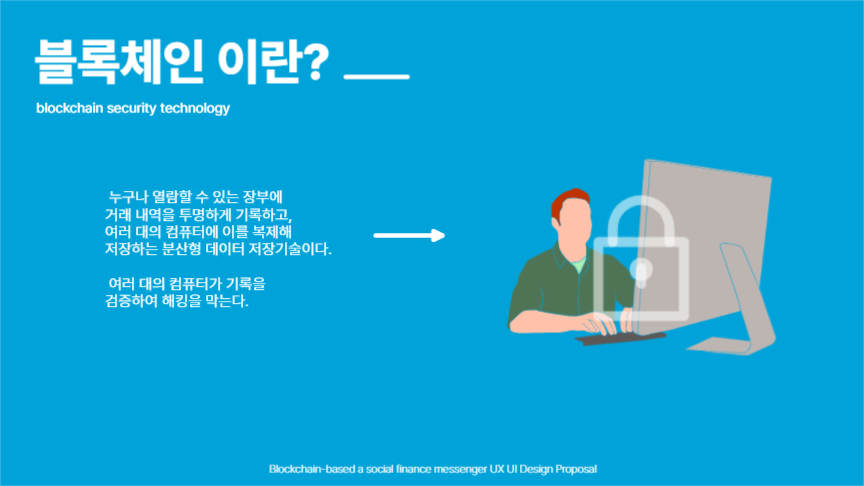 블록체인 이란?

blockchain security technology

누구나 열람할 수 있는 장부에 거래 내역을 투명하게 기록하고, 여러 대의 컴퓨터에 이를 복제해 저장하는 분산형 데이터 저장기술이다.

여러 대의 컴퓨터가 기록을 검증하여 해킹을 막는다.

Blockchain-based a social finance messenger UX UI Design Proposal